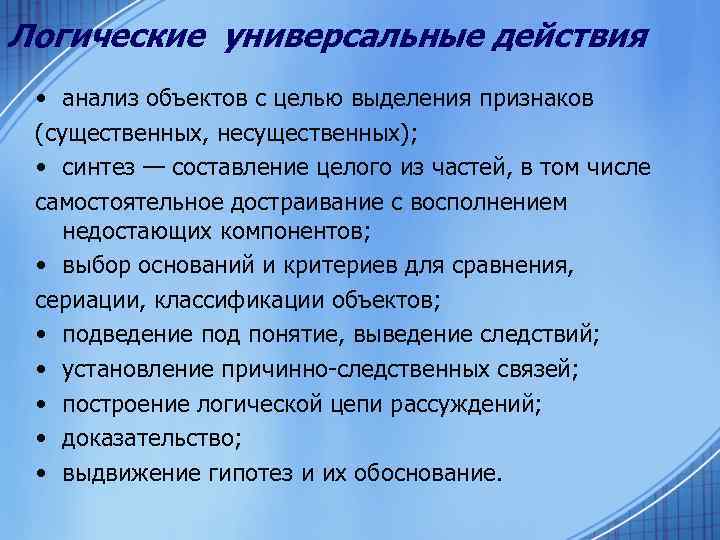 Логические универсальные действия

• анализ объектов с целью выделения признаков (существенных, несущественных);
• синтез — составление целого из частей, в том числе самостоятельное достраивание с восполнением недостающих компонентов;
• выбор оснований и критериев для сравнения, сериации, классификации объектов;
• подведение под понятие, выведение следствий;
• установление причинно-следственных связей;
• построение логической цепи рассуждений;
• доказательство;
• выдвижение гипотез и их обоснование.